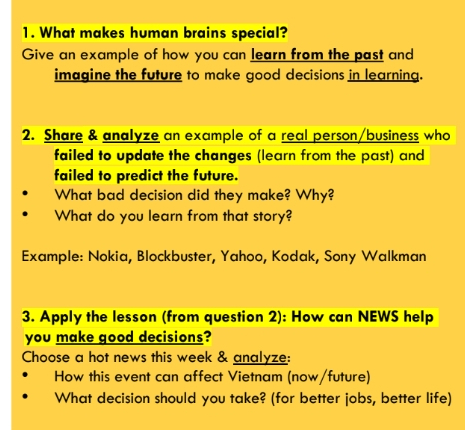 1. What makes human brains special?
Give an example of how you can learn from the past and imagine the future to make good decisions in learning.

2. Share & analyze an example of a real person/business who failed to update the changes (learn from the past) and failed to predict the future.
• What bad decision did they make? Why?
• What do you learn from that story?

Example: Nokia, Blockbuster, Yahoo, Kodak, Sony Walkman

3. Apply the lesson (from question 2): How can NEWS help you make good decisions?
Choose a hot news this week & analyze:
• How this event can affect Vietnam (now/future)
• What decision should you take? (for better jobs, better life)